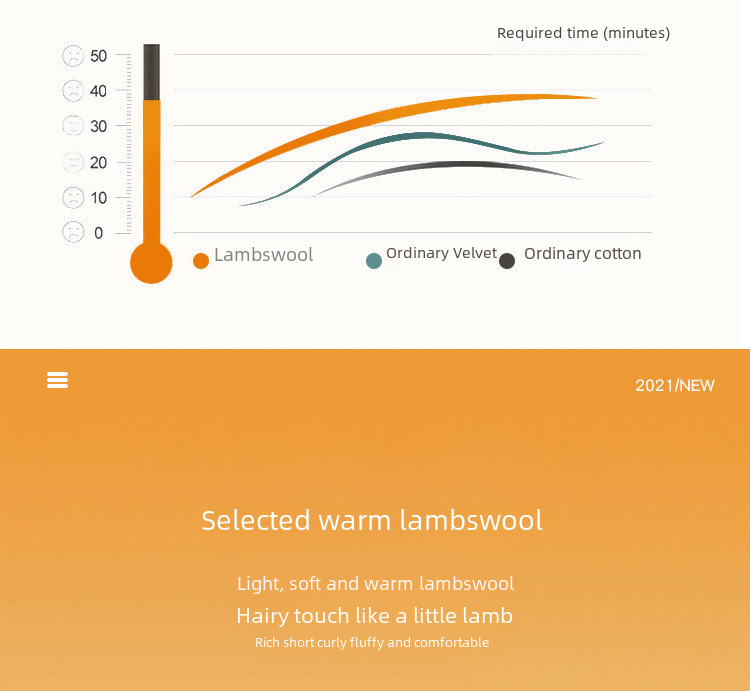 Required time (minutes)

50
40
30
20
10
0

Lambswool
Ordinary Velvet
Ordinary cotton

2021/NEW

Selected warm lambswool

Light, soft and warm lambswool
Hairy touch like a little lamb
Rich short curly fluffy and comfortable